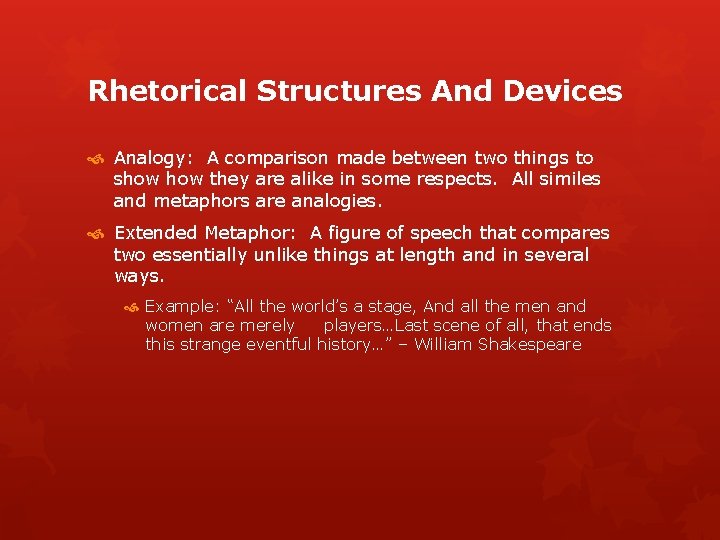 Rhetorical Structures And Devices

Analogy: A comparison made between two things to show how they are alike in some respects. All similes and metaphors are analogies.

Extended Metaphor: A figure of speech that compares two essentially unlike things at length and in several ways.

Example: “All the world’s a stage, And all the men and women are merely players…Last scene of all, that ends this strange eventful history…” – William Shakespeare